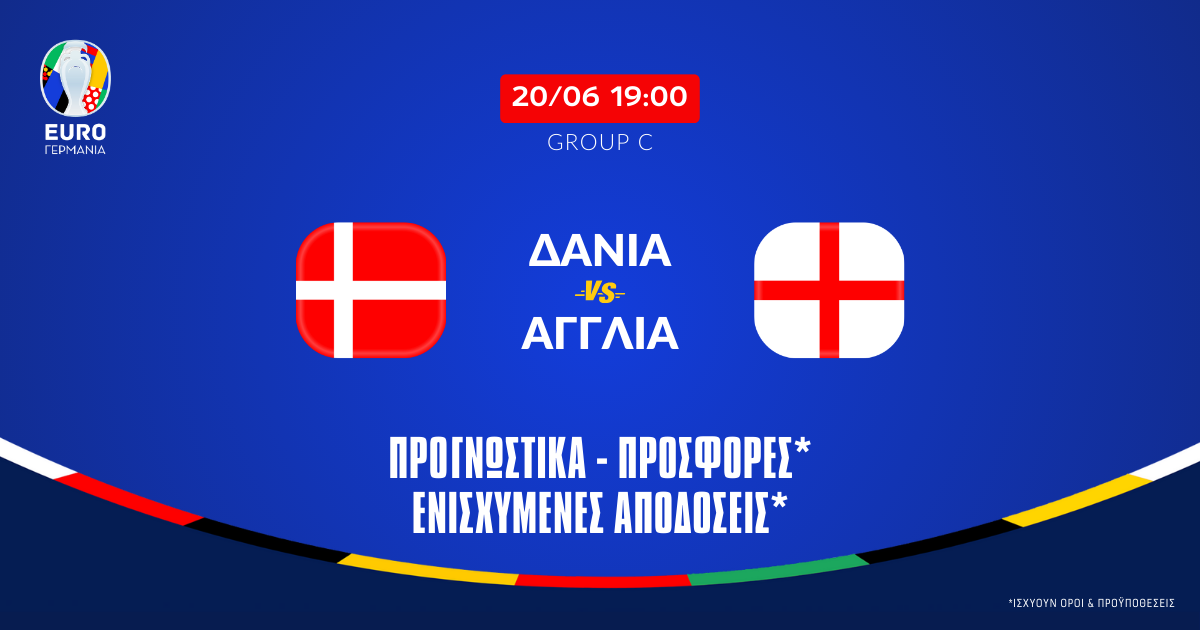 EURO
ΓΕΡΜΑΝΙΑ

20/06 19:00
GROUP C

ΔΑΝΙΑ
VS
ΑΓΓΛΙΑ

ΠΡΟΓΝΩΣΤΙΚΑ - ΠΡΟΣΦΟΡΕΣ*
ΕΝΙΣΧΥΜΕΝΕΣ ΑΠΟΔΟΣΕΙΣ*

*ΙΣΧΥΟΥΝ ΟΡΟΙ & ΠΡΟΫΠΟΘΕΣΕΙΣ